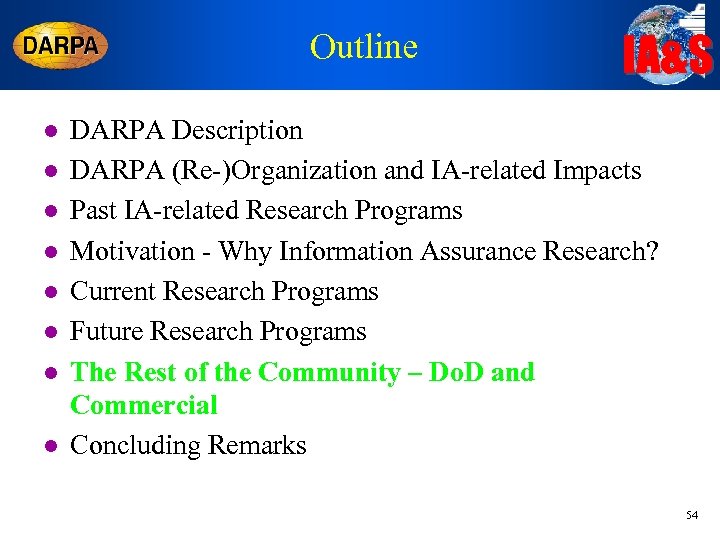 DARPA

Outline

IA&S

- DARPA Description
- DARPA (Re-)Organization and IA-related Impacts
- Past IA-related Research Programs
- Motivation - Why Information Assurance Research?
- Current Research Programs
- Future Research Programs
- The Rest of the Community – DoD and Commercial
- Concluding Remarks

54